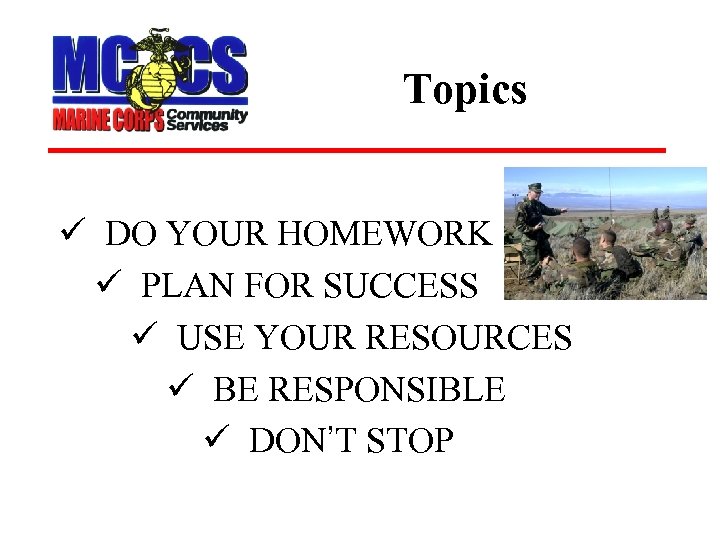 MCCS
MARINE CORPS Community Services

Topics

✓ DO YOUR HOMEWORK
✓ PLAN FOR SUCCESS
✓ USE YOUR RESOURCES
✓ BE RESPONSIBLE
✓ DON'T STOP